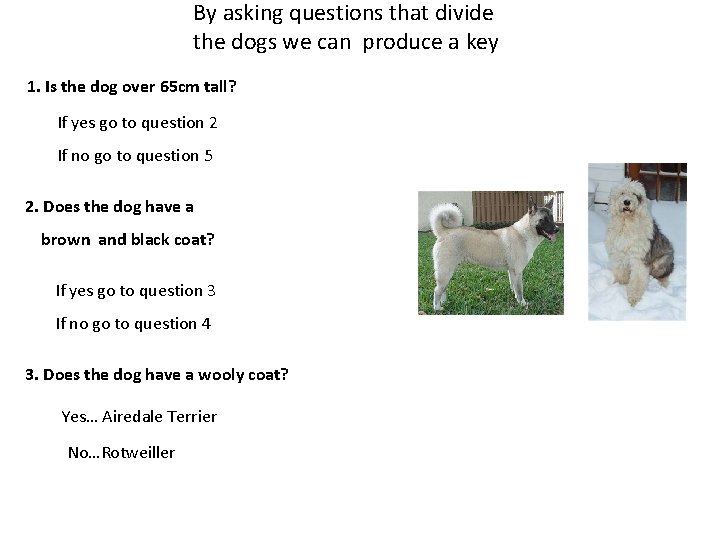 By asking questions that divide the dogs we can produce a key

1. Is the dog over 65cm tall?

If yes go to question 2

If no go to question 5

2. Does the dog have a brown and black coat?

If yes go to question 3

If no go to question 4

3. Does the dog have a wooly coat?

Yes… Airedale Terrier

No…Rotweiller